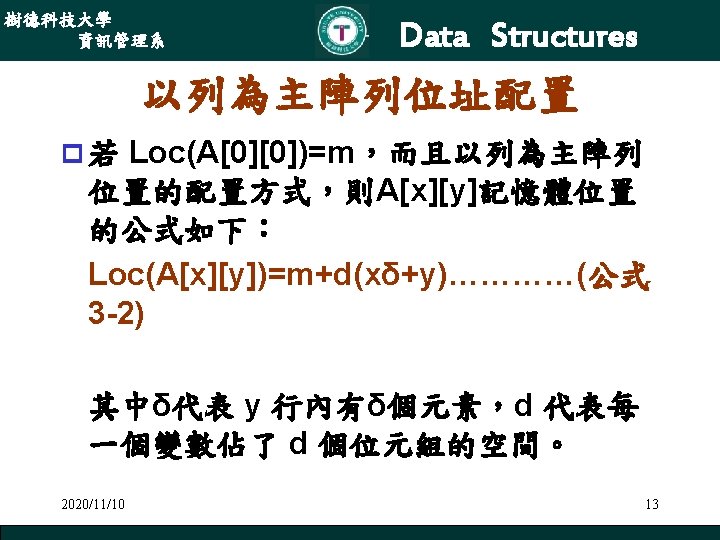 樹德科技大學
資訊管理系

Data Structures

以列為主陣列位址配置

若 Loc(A[0][0])=m，而且以列為主陣列位置的配置方式，則A[x][y]記憶體位置的公式如下：

Loc(A[x][y])=m+d(xδ+y)…………(公式3-2)

其中δ代表 y 行內有δ個元素，d 代表每一個變數佔了 d 個位元組的空間。

2020/11/10

13